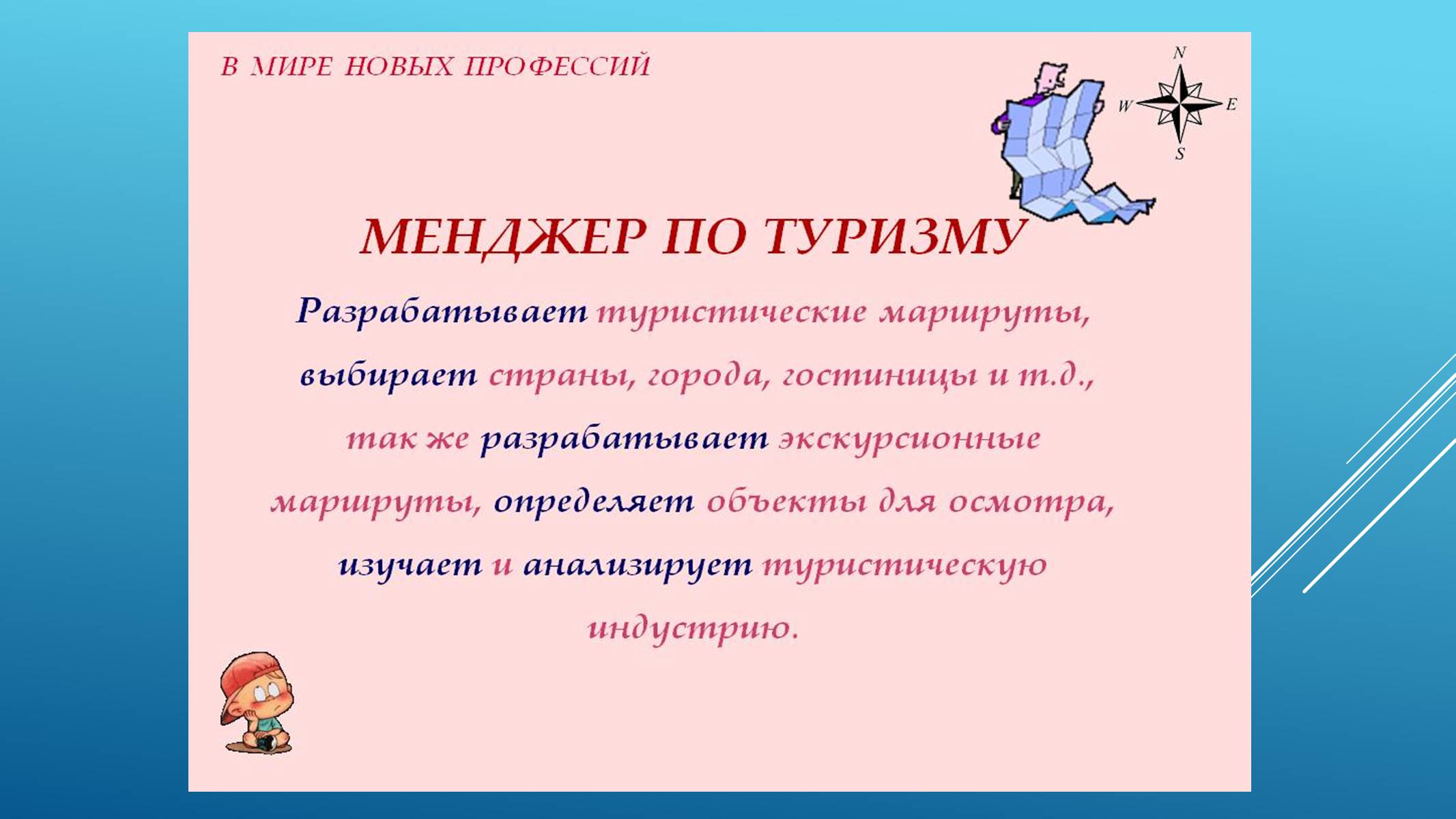 В МИРЕ НОВЫХ ПРОФЕССИЙ

N
W
E
S

МЕНДЖЕР ПО ТУРИЗМУ

Разрабатывает туристические маршруты, выбирает страны, города, гостиницы и т.д., так же разрабатывает экскурсионные маршруты, определяет объекты для осмотра, изучает и анализирует туристическую индустрию.